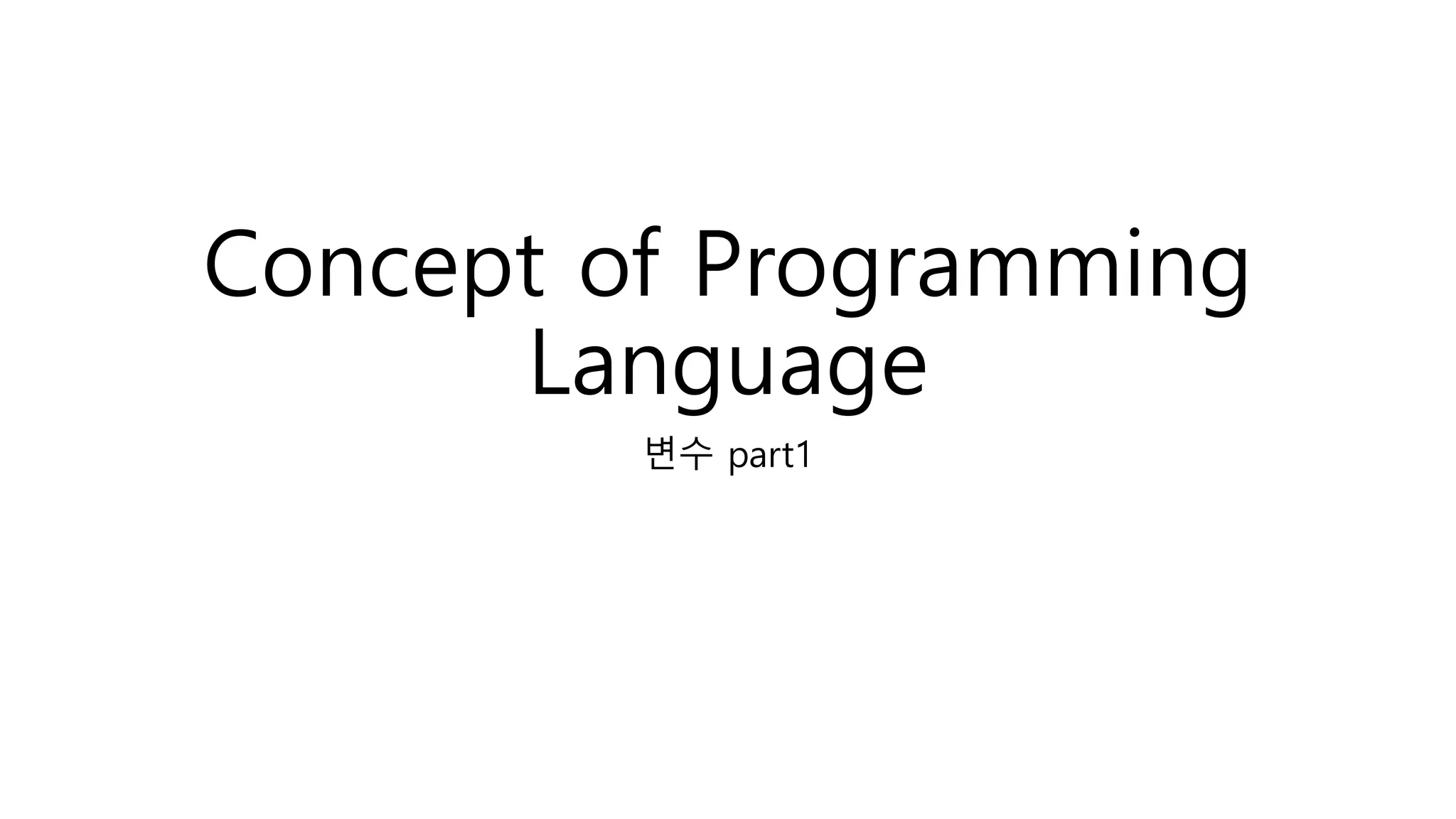 Concept of Programming Language

변수 part1